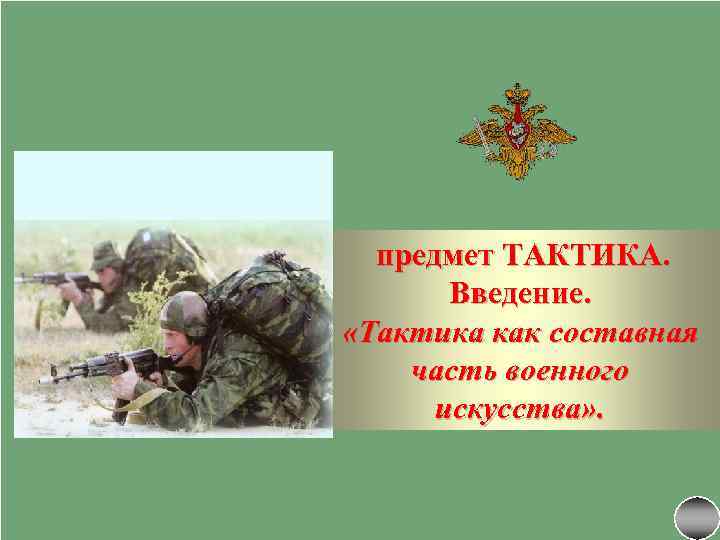 предмет ТАКТИКА.
Введение.
«Тактика как составная часть военного искусства».